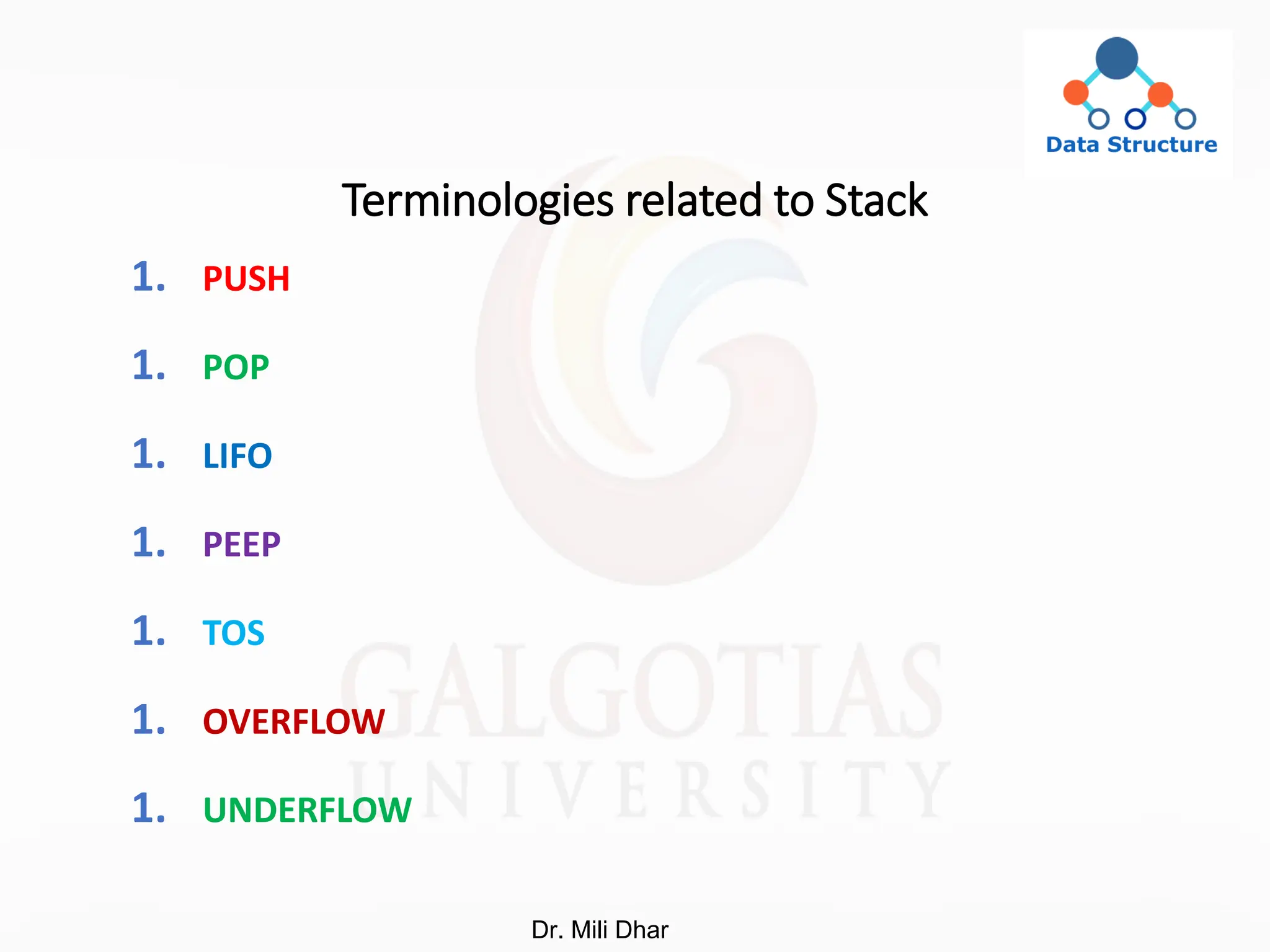 Data Structure

Terminologies related to Stack

1. PUSH

1. POP

1. LIFO

1. PEEP

1. TOS

1. OVERFLOW

1. UNDERFLOW

GALGOTIAS UNIVERSITY

Dr. Mili Dhar